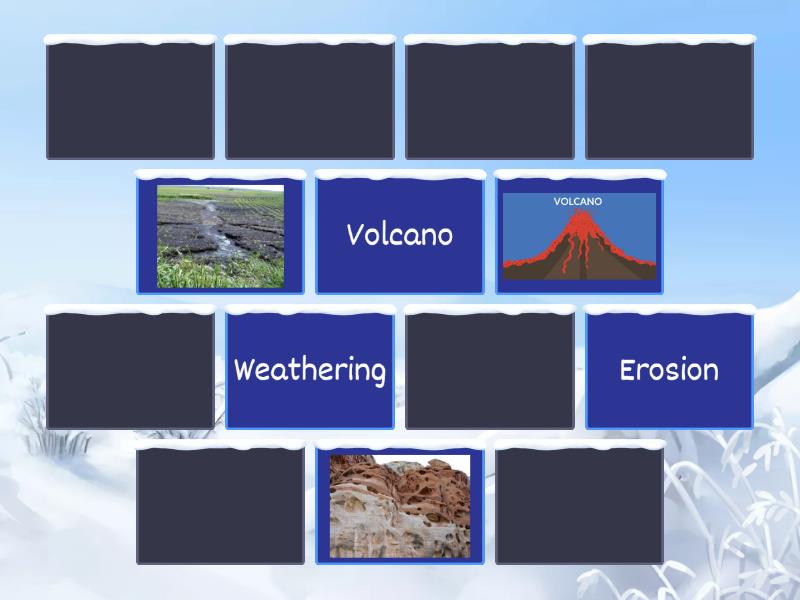 Volcano

VOLCANO

Weathering

Erosion